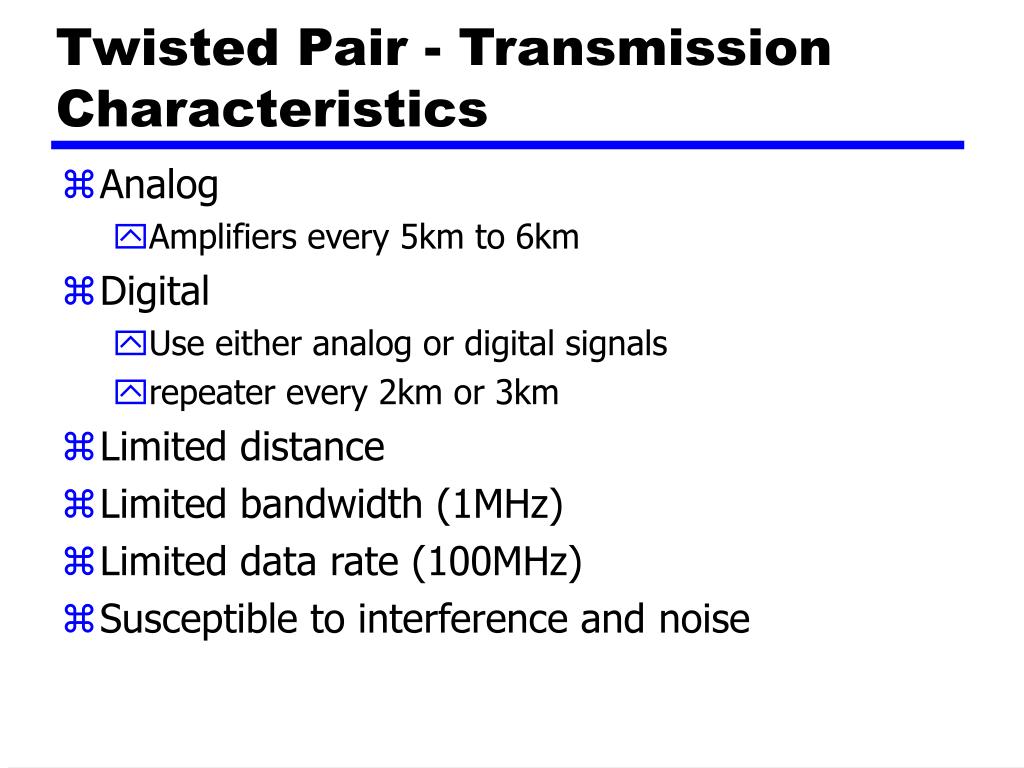 Twisted Pair - Transmission Characteristics

Analog
Amplifiers every 5km to 6km
Digital
Use either analog or digital signals
repeater every 2km or 3km
Limited distance
Limited bandwidth (1MHz)
Limited data rate (100MHz)
Susceptible to interference and noise